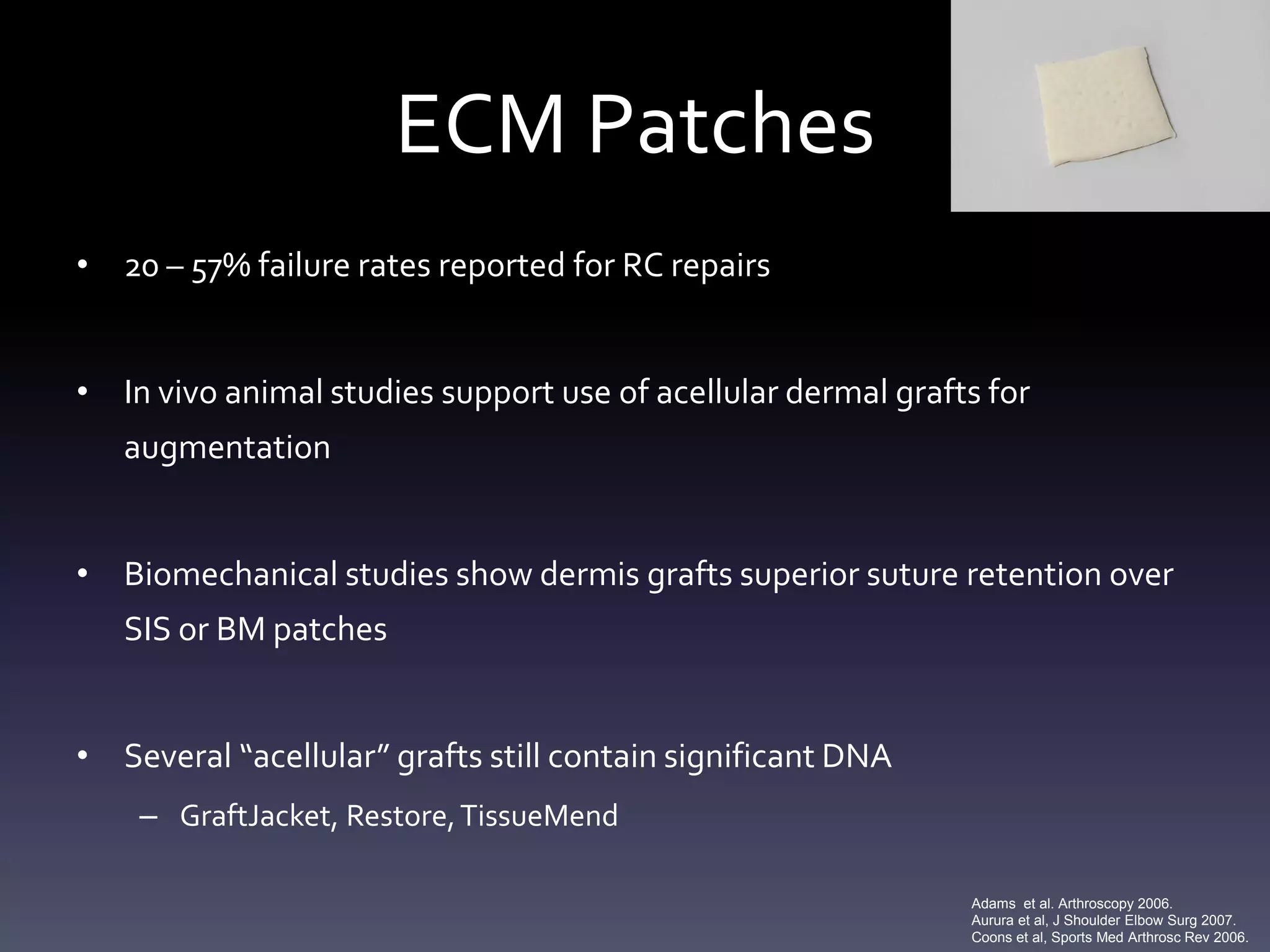 ECM Patches

• 20 – 57% failure rates reported for RC repairs

• In vivo animal studies support use of acellular dermal grafts for augmentation

• Biomechanical studies show dermis grafts superior suture retention over SIS or BM patches

• Several “acellular” grafts still contain significant DNA
– GraftJacket, Restore, TissueMend

Adams et al. Arthroscopy 2006.
Aurura et al, J Shoulder Elbow Surg 2007.
Coons et al, Sports Med Arthrosc Rev 2006.